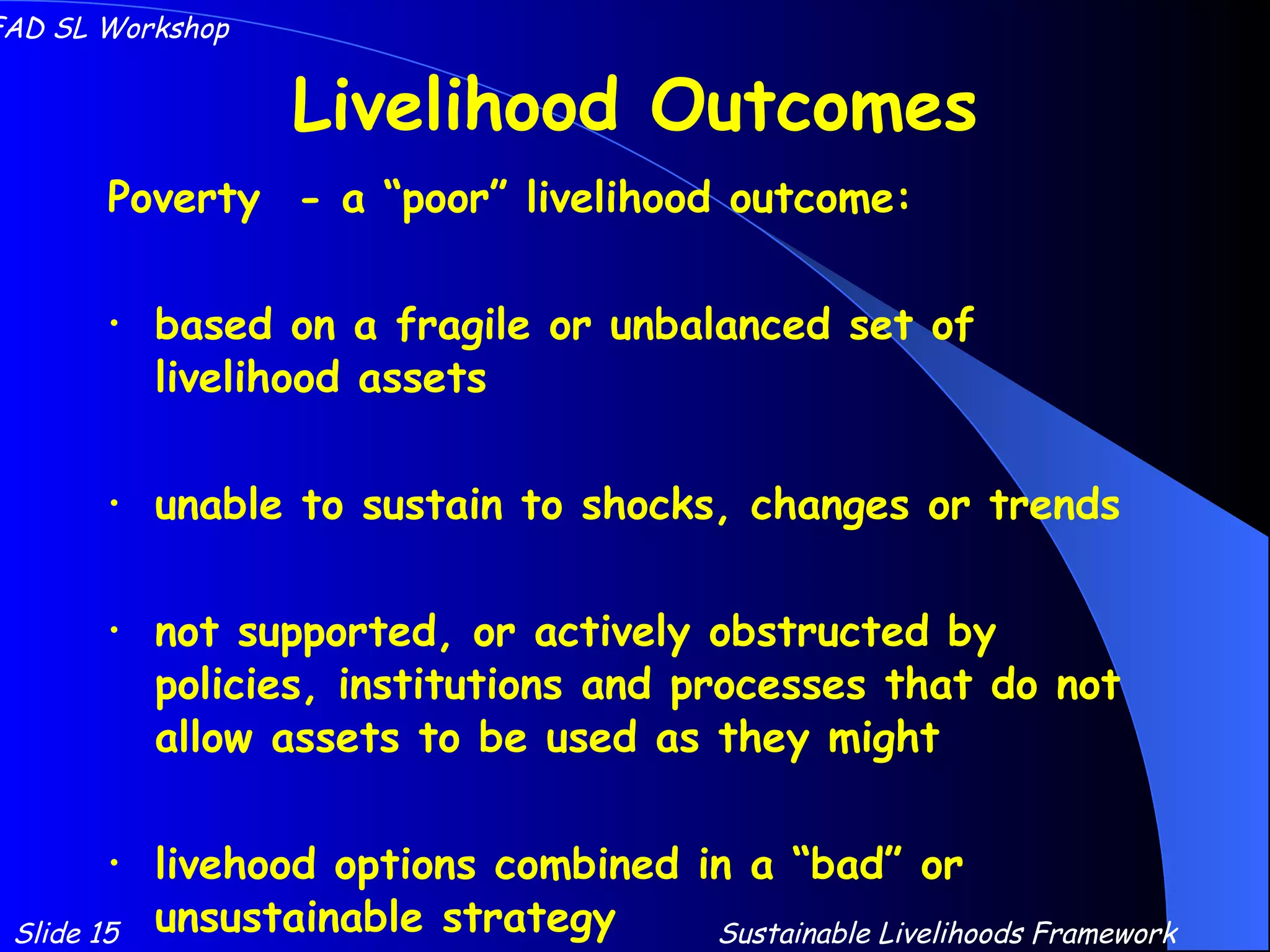 FAD SL Workshop

Livelihood Outcomes

Poverty - a “poor” livelihood outcome:

• based on a fragile or unbalanced set of livelihood assets

• unable to sustain to shocks, changes or trends

• not supported, or actively obstructed by policies, institutions and processes that do not allow assets to be used as they might

• livehood options combined in a “bad” or unsustainable strategy

Slide 15

Sustainable Livelihoods Framework